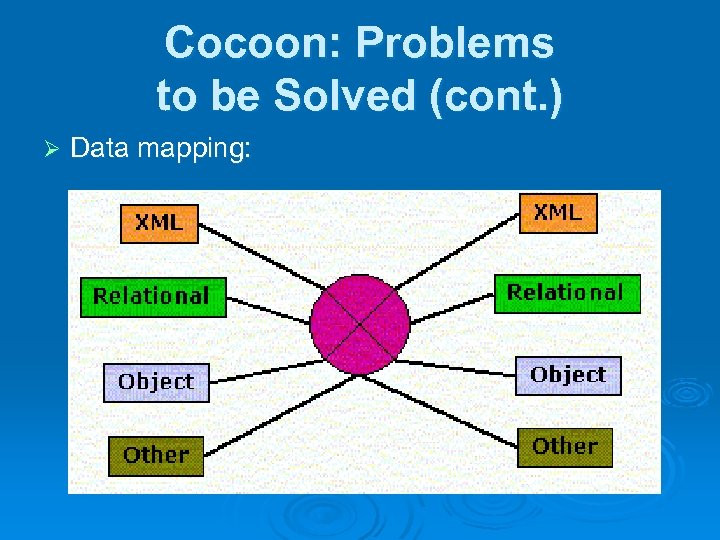 Cocoon: Problems to be Solved (cont.)

➢ Data mapping:

XML
Relational
Object
Other

XML
Relational
Object
Other